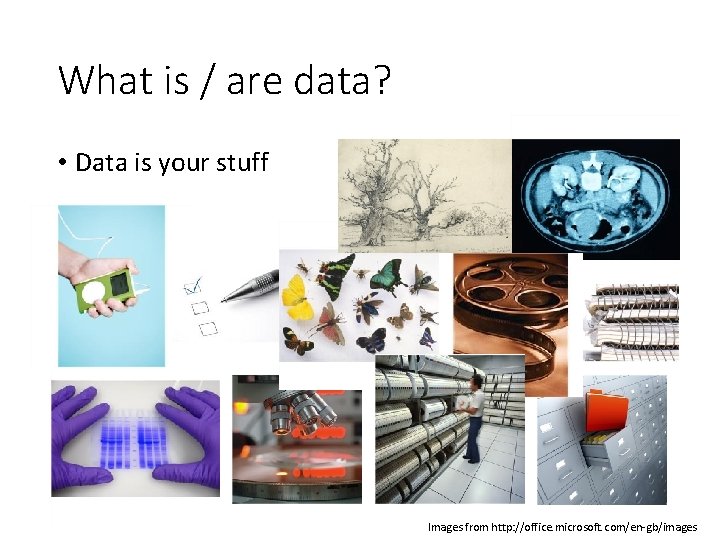 What is / are data?

• Data is your stuff

Images from http://office.microsoft.com/en-gb/images